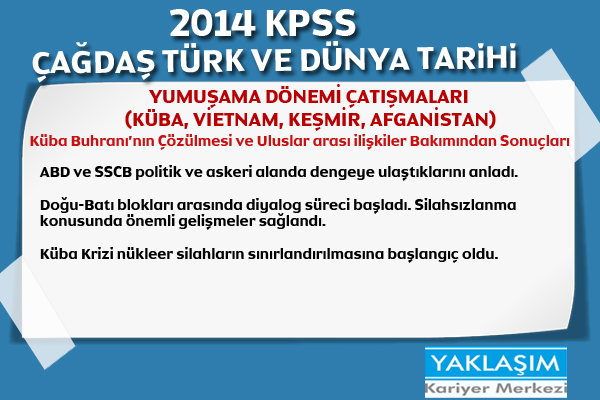 2014 KPSS
ÇAĞDAŞ TÜRK VE DÜNYA TARİHİ

YUMUŞAMA DÖNEMİ ÇATIŞMALARI
(KÜBA, VİETNAM, KEŞMİR, AFGANİSTAN)
Küba Buhranı'nın Çözülmesi ve Uluslar arası ilişkiler Bakımından Sonuçları

ABD ve SSCB politik ve askeri alanda dengeye ulaştıklarını anladı.

Doğu-Batı blokları arasında diyalog süreci başladı. Silahsızlanma konusunda önemli gelişmeler sağlandı.

Küba Krizi nükleer silahların sınırlandırılmasına başlangıç oldu.

YAKLAŞIM
Kariyer Merkezi